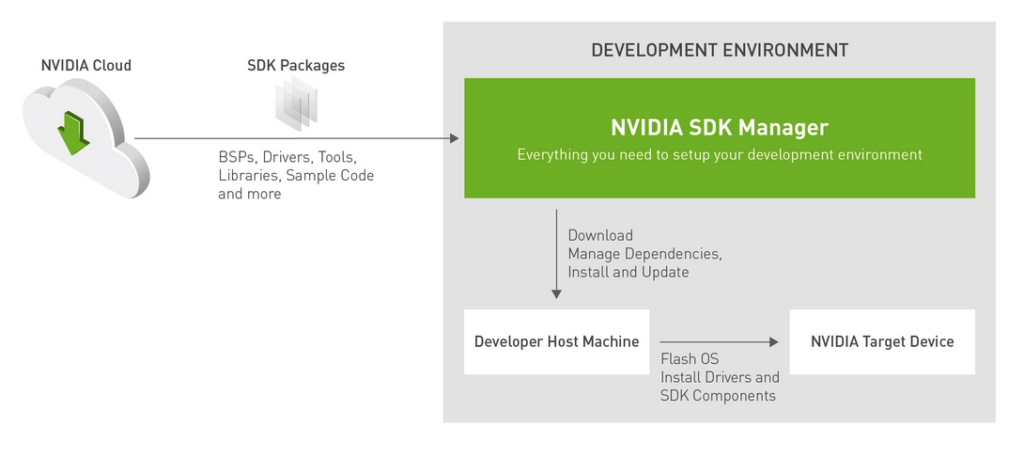 NVIDIA Cloud

SDK Packages

BSPs, Drivers, Tools, Libraries, Sample Code and more

DEVELOPMENT ENVIRONMENT

NVIDIA SDK Manager

Everything you need to setup your development environment

Download
Manage Dependencies, Install and Update

Developer Host Machine

Flash OS
Install Drivers and SDK Components

NVIDIA Target Device